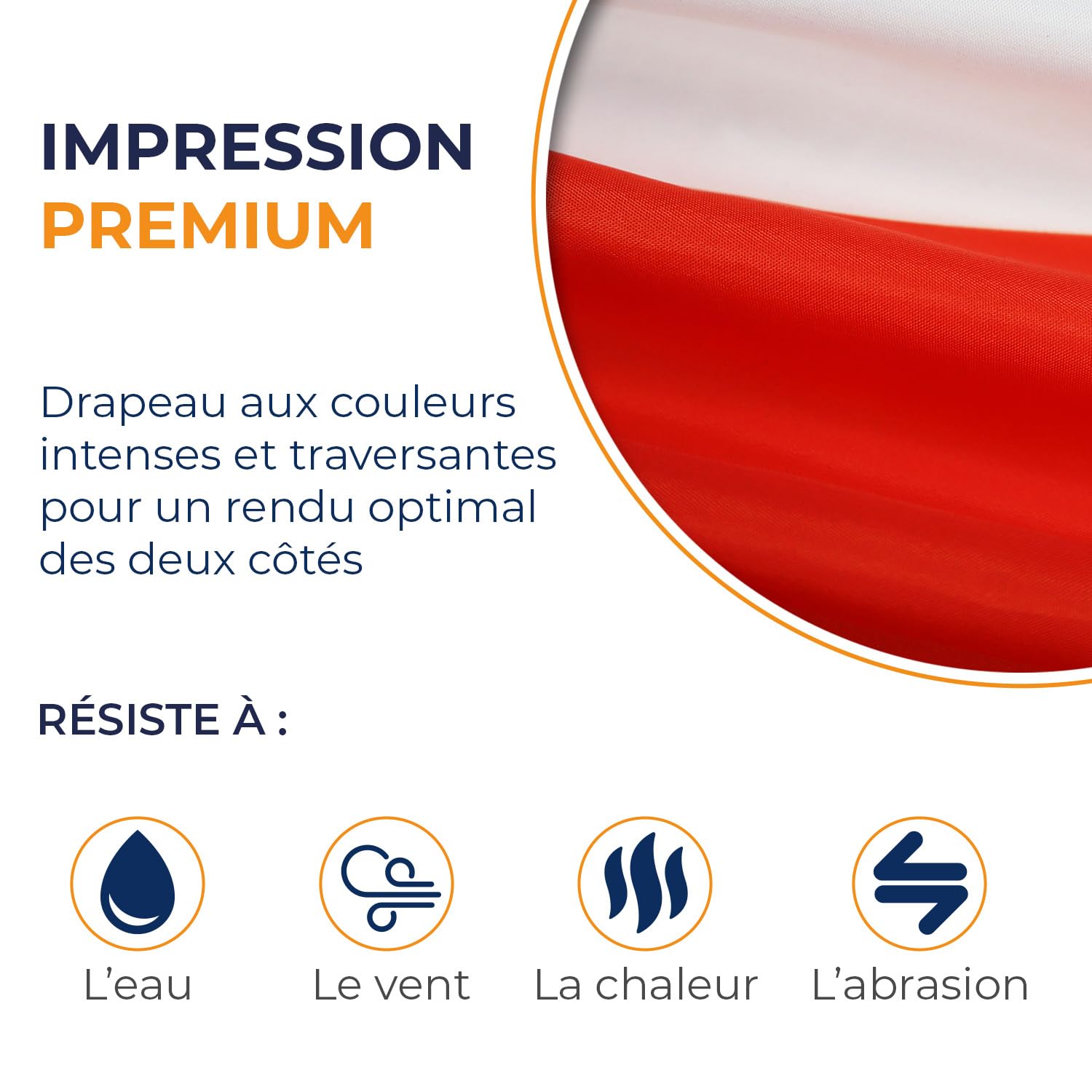 IMPRESSION
PREMIUM

Drapeau aux couleurs intenses et traversantes pour un rendu optimal des deux côtés

RÉSISTE À :

L'eau

Le vent

La chaleur

L'abrasion